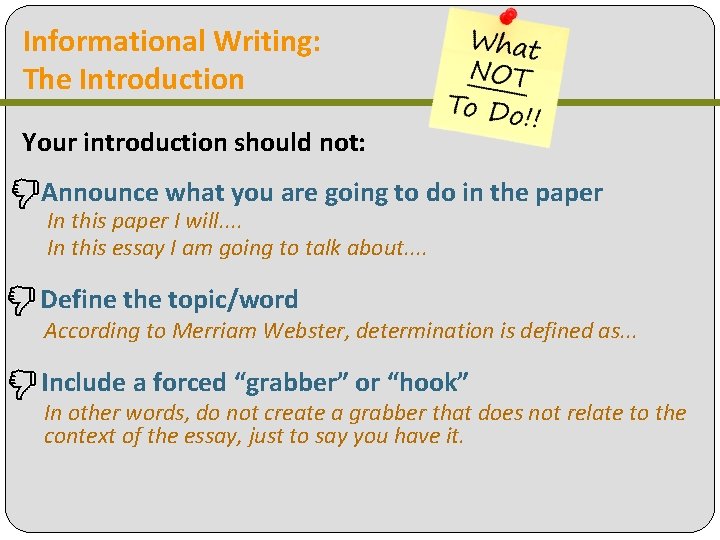 Informational Writing:
The Introduction

What NOT To Do!!

Your introduction should not:

Announce what you are going to do in the paper
In this paper I will....
In this essay I am going to talk about....

Define the topic/word
According to Merriam Webster, determination is defined as...

Include a forced “grabber” or “hook”
In other words, do not create a grabber that does not relate to the context of the essay, just to say you have it.